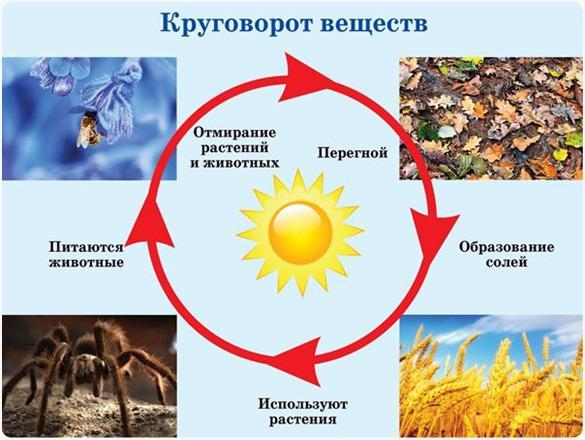 Круговорот веществ

Отмирание растений и животных

Перегной

Образование солей

Используют растения

Питаются животные